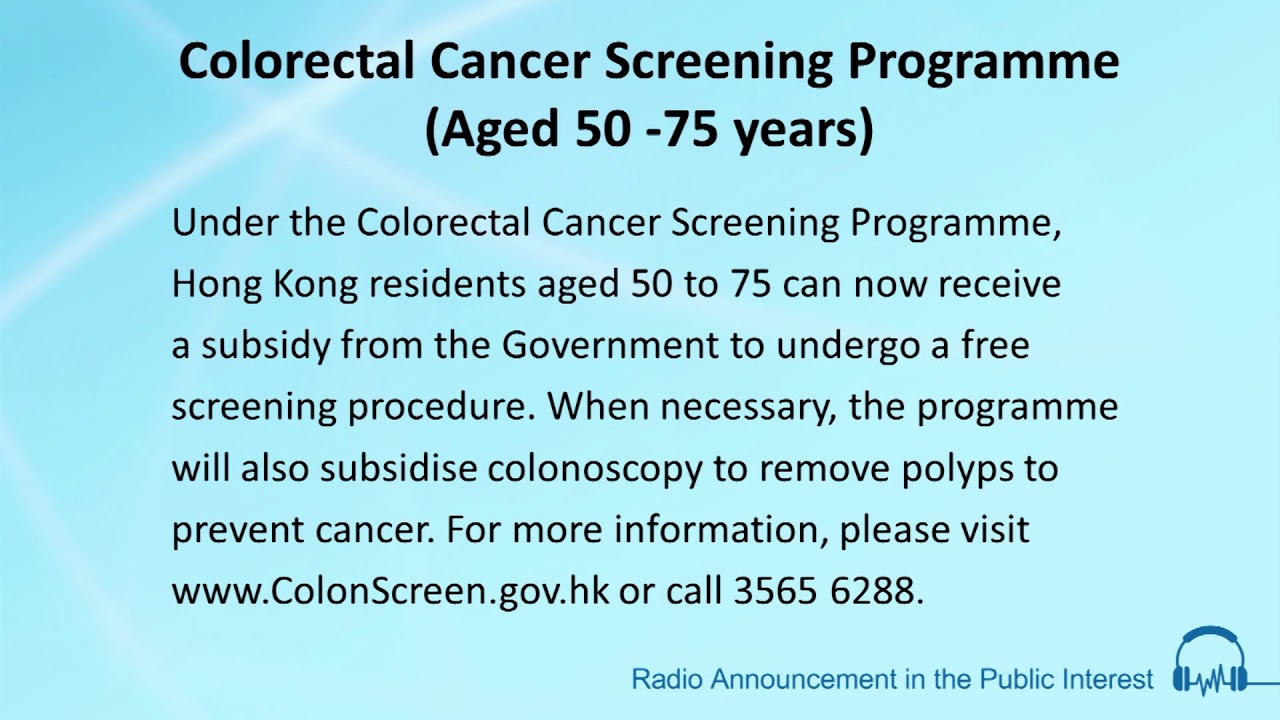 Colorectal Cancer Screening Programme (Aged 50 -75 years)

Under the Colorectal Cancer Screening Programme, Hong Kong residents aged 50 to 75 can now receive a subsidy from the Government to undergo a free screening procedure. When necessary, the programme will also subsidise colonoscopy to remove polyps to prevent cancer. For more information, please visit www.ColonScreen.gov.hk or call 3565 6288.

Radio Announcement in the Public Interest